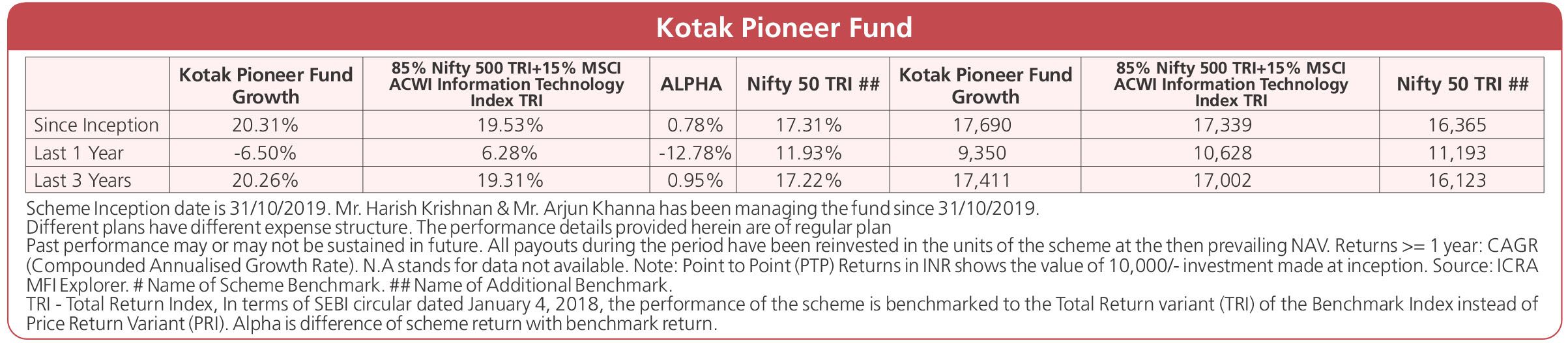 Kotak Pioneer Fund

| | Kotak Pioneer Fund Growth | 85% Nifty 500 TRI+15% MSCI ACWI Information Technology Index TRI | ALPHA | Nifty 50 TRI ## | Kotak Pioneer Fund Growth | 85% Nifty 500 TRI+15% MSCI ACWI Information Technology Index TRI | Nifty 50 TRI ## |
|---|---|---|---|---|---|---|---|
| Since Inception | 20.31% | 19.53% | 0.78% | 17.31% | 17,690 | 17,339 | 16,365 |
| Last 1 Year | -6.50% | 6.28% | -12.78% | 11.93% | 9,350 | 10,628 | 11,193 |
| Last 3 Years | 20.26% | 19.31% | 0.95% | 17.22% | 17,411 | 17,002 | 16,123 |

Scheme Inception date is 31/10/2019. Mr. Harish Krishnan & Mr. Arjun Khanna has been managing the fund since 31/10/2019.
Different plans have different expense structure. The performance details provided herein are of regular plan
Past performance may or may not be sustained in future. All payouts during the period have been reinvested in the units of the scheme at the then prevailing NAV. Returns >= 1 year: CAGR (Compounded Annualised Growth Rate). N.A stands for data not available. Note: Point to Point (PTP) Returns in INR shows the value of 10,000/- investment made at inception. Source: ICRA MFI Explorer. # Name of Scheme Benchmark. ## Name of Additional Benchmark.
TRI - Total Return Index, In terms of SEBI circular dated January 4, 2018, the performance of the scheme is benchmarked to the Total Return variant (TRI) of the Benchmark Index instead of Price Return Variant (PRI). Alpha is difference of scheme return with benchmark return.